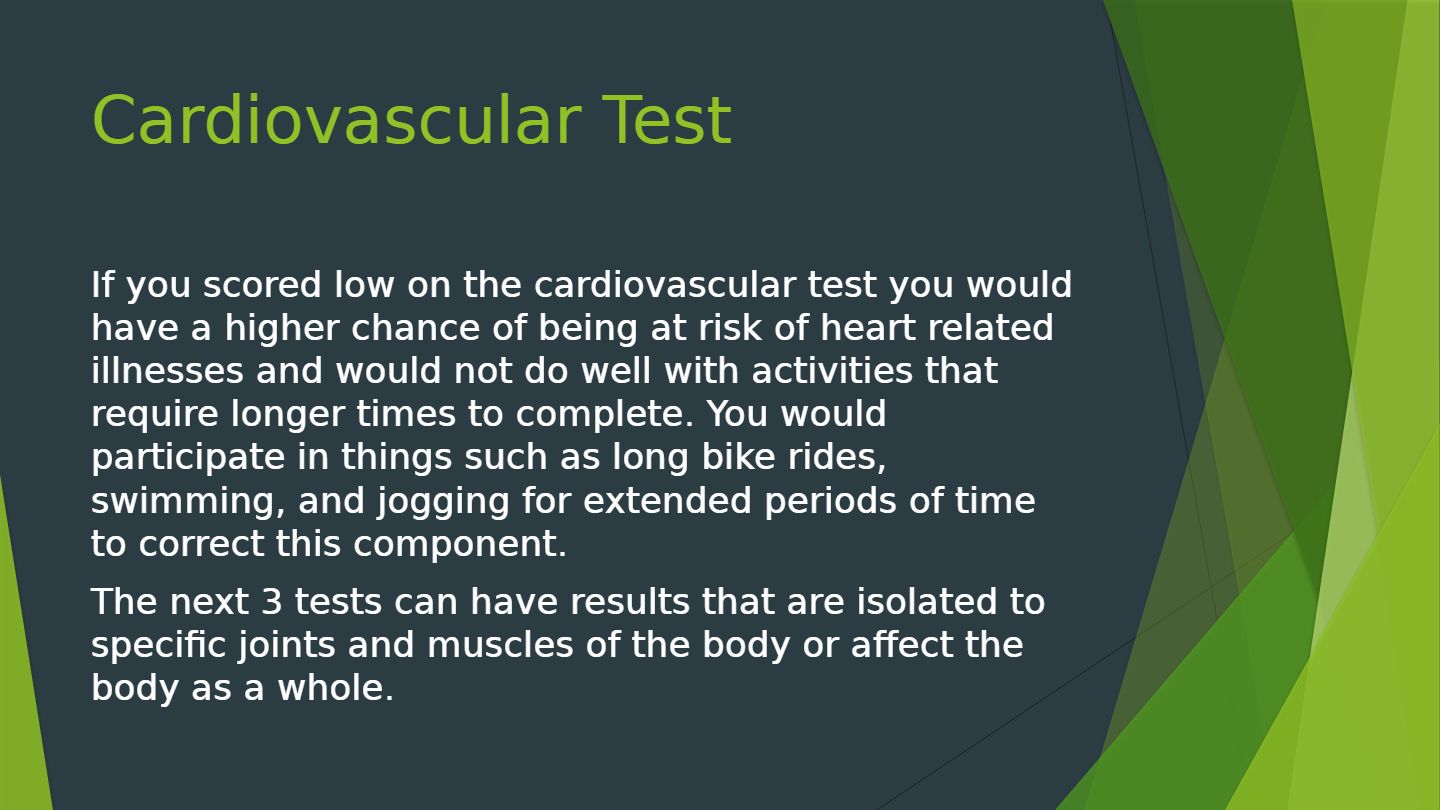 Cardiovascular Test

If you scored low on the cardiovascular test you would have a higher chance of being at risk of heart related illnesses and would not do well with activities that require longer times to complete. You would participate in things such as long bike rides, swimming, and jogging for extended periods of time to correct this component.

The next 3 tests can have results that are isolated to specific joints and muscles of the body or affect the body as a whole.